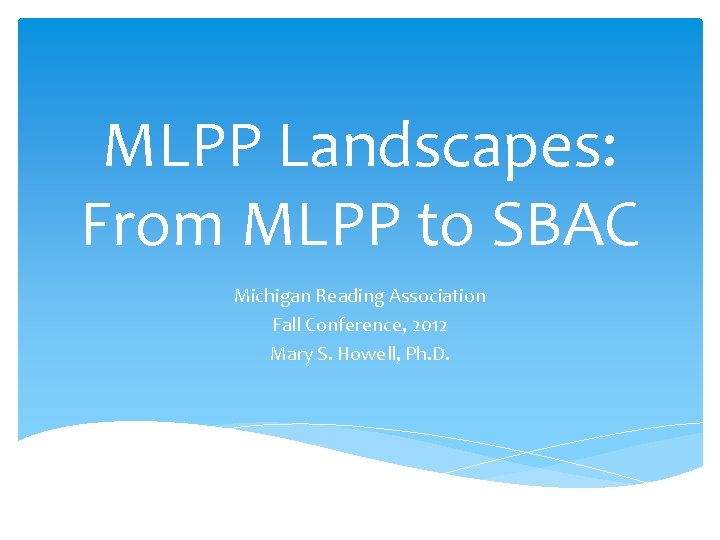 MLPP Landscapes: From MLPP to SBAC

Michigan Reading Association
Fall Conference, 2012
Mary S. Howell, Ph.D.